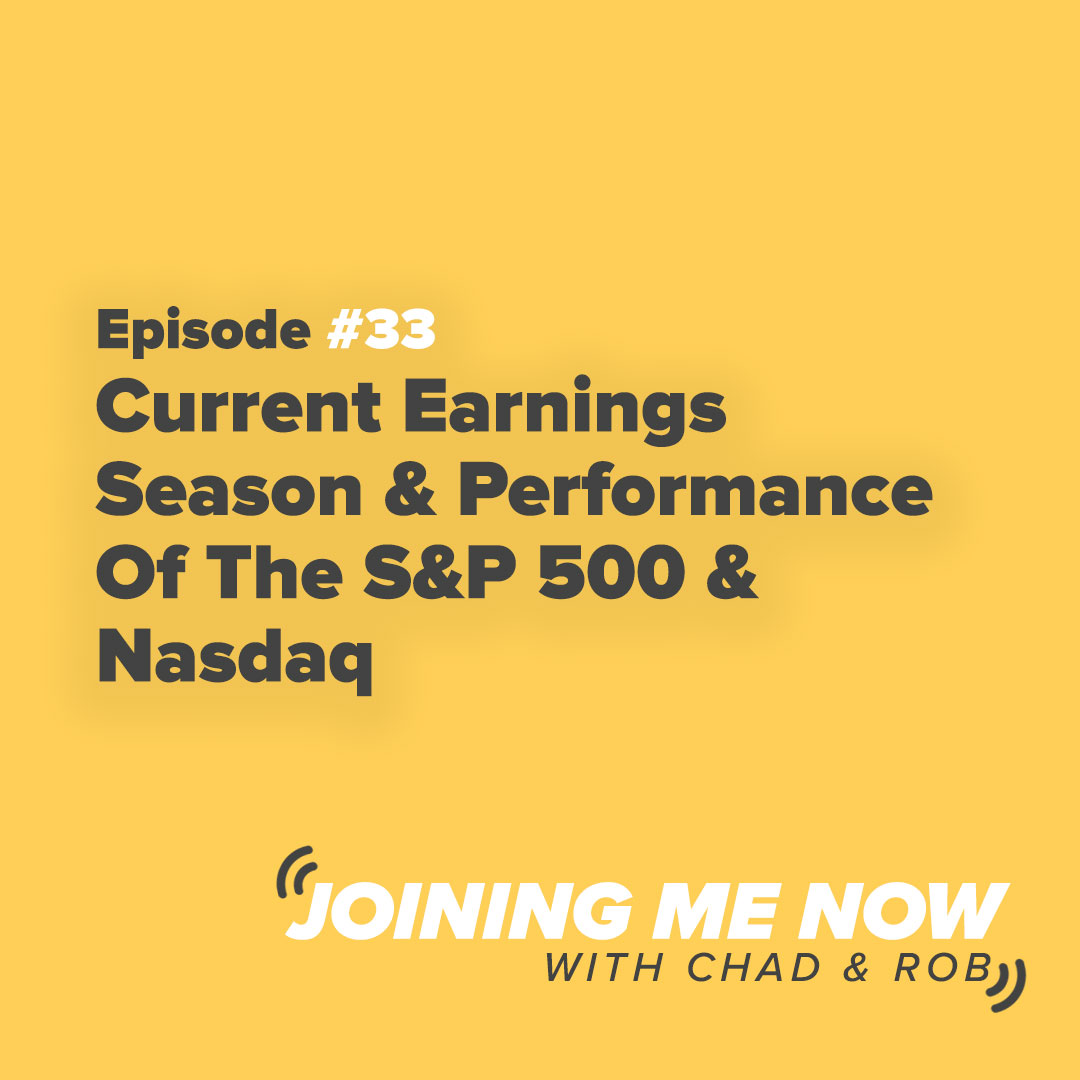 Episode #33
Current Earnings Season & Performance Of The S&P 500 & Nasdaq

JOINING ME NOW
WITH CHAD & ROB